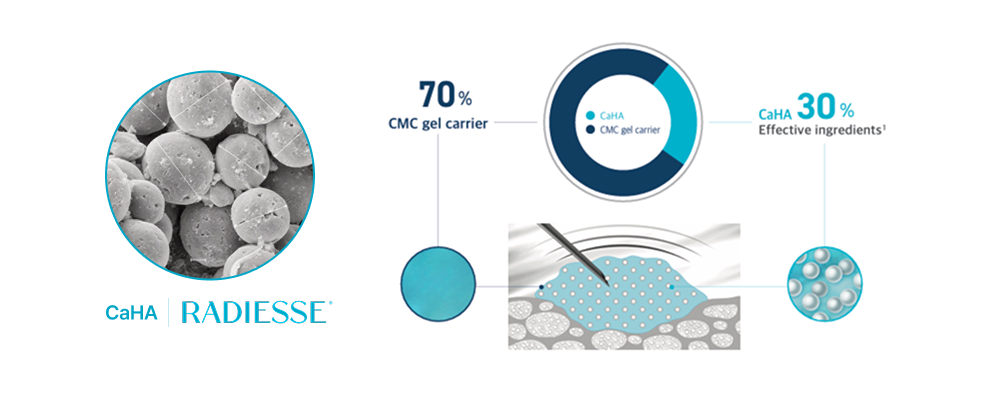 CaHA | RADIESSE®

70%
CMC gel carrier

CaHA
CMC gel carrier

CaHA 30%
Effective ingredients¹